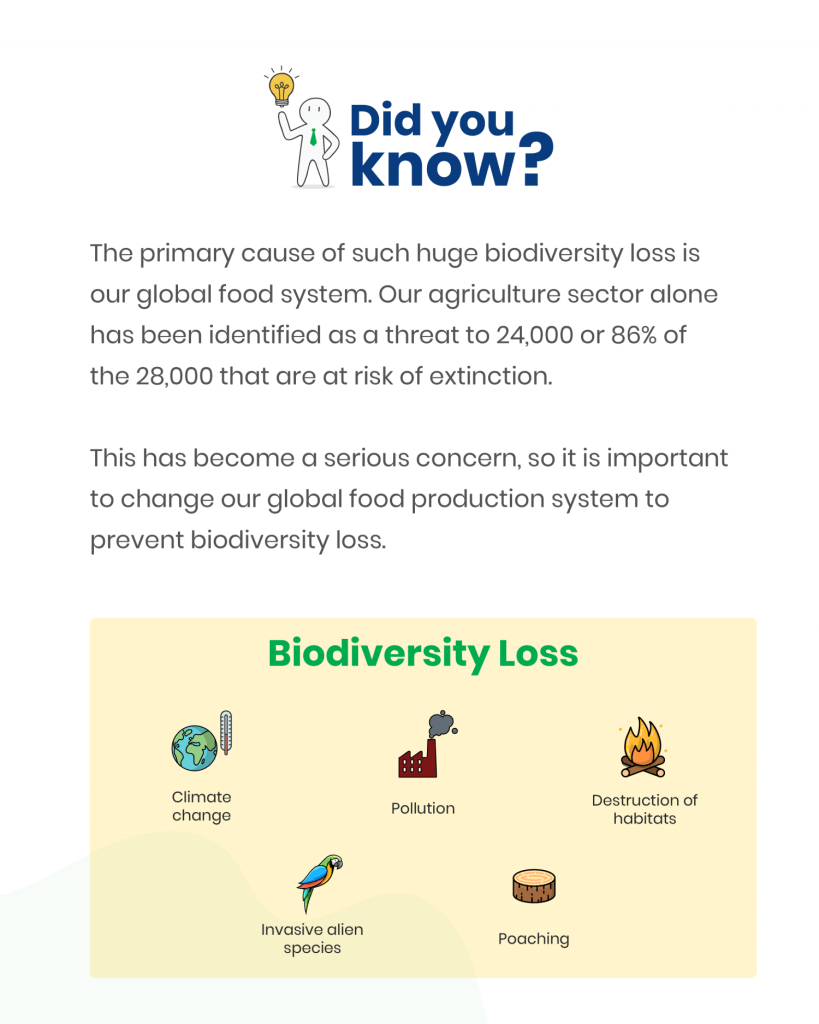 Did you know?

The primary cause of such huge biodiversity loss is our global food system. Our agriculture sector alone has been identified as a threat to 24,000 or 86% of the 28,000 that are at risk of extinction.

This has become a serious concern, so it is important to change our global food production system to prevent biodiversity loss.

Biodiversity Loss

Climate change

Pollution

Destruction of habitats

Invasive alien species

Poaching